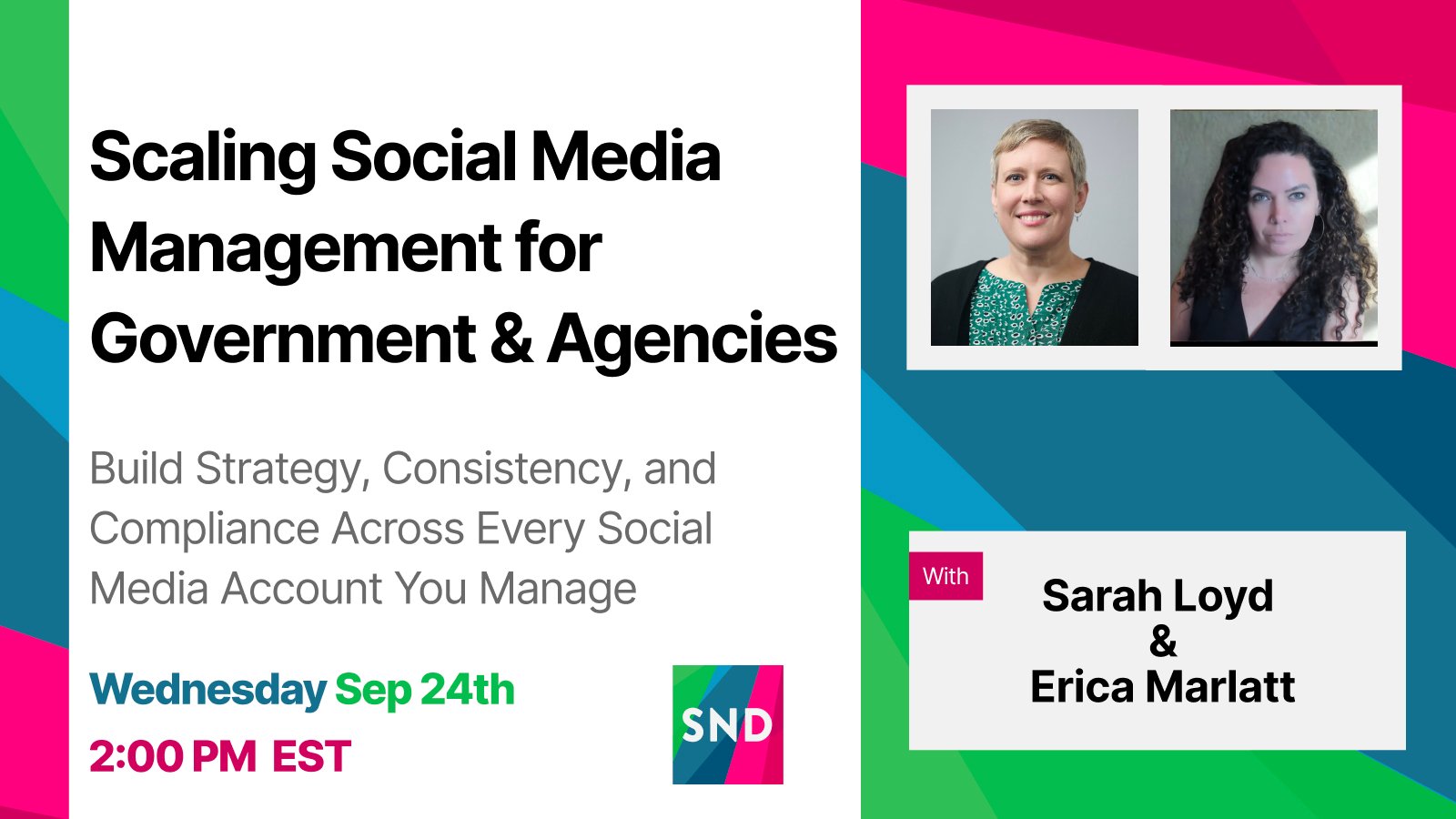 Scaling Social Media Management for Government & Agencies

Build Strategy, Consistency, and Compliance Across Every Social Media Account You Manage

Wednesday Sep 24th
2:00 PM EST

SND

With

Sarah Loyd
&
Erica Marlatt